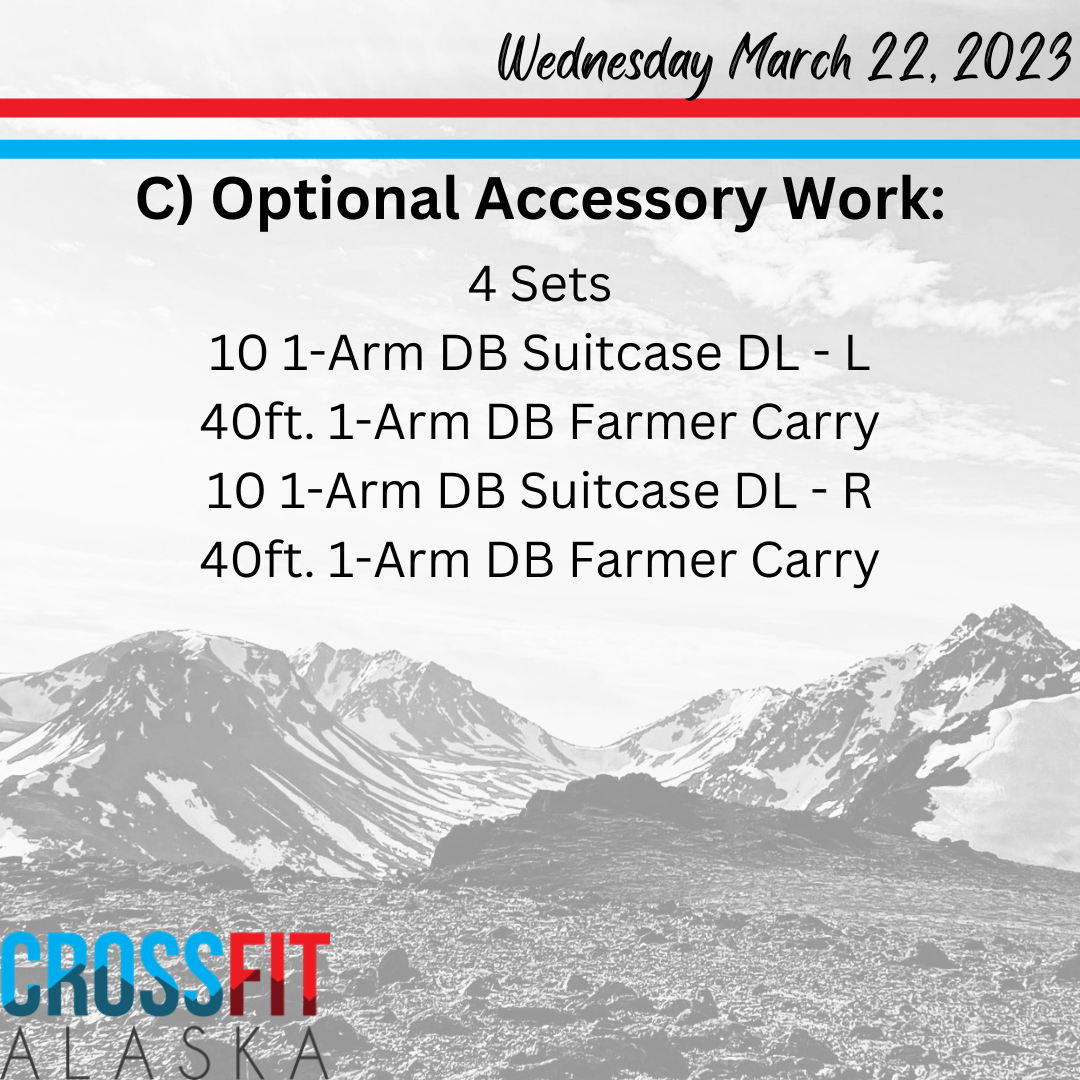 Wednesday March 22, 2023

C) Optional Accessory Work:

4 Sets
10 1-Arm DB Suitcase DL - L
40ft. 1-Arm DB Farmer Carry
10 1-Arm DB Suitcase DL - R
40ft. 1-Arm DB Farmer Carry

CROSSFIT
ALASKA